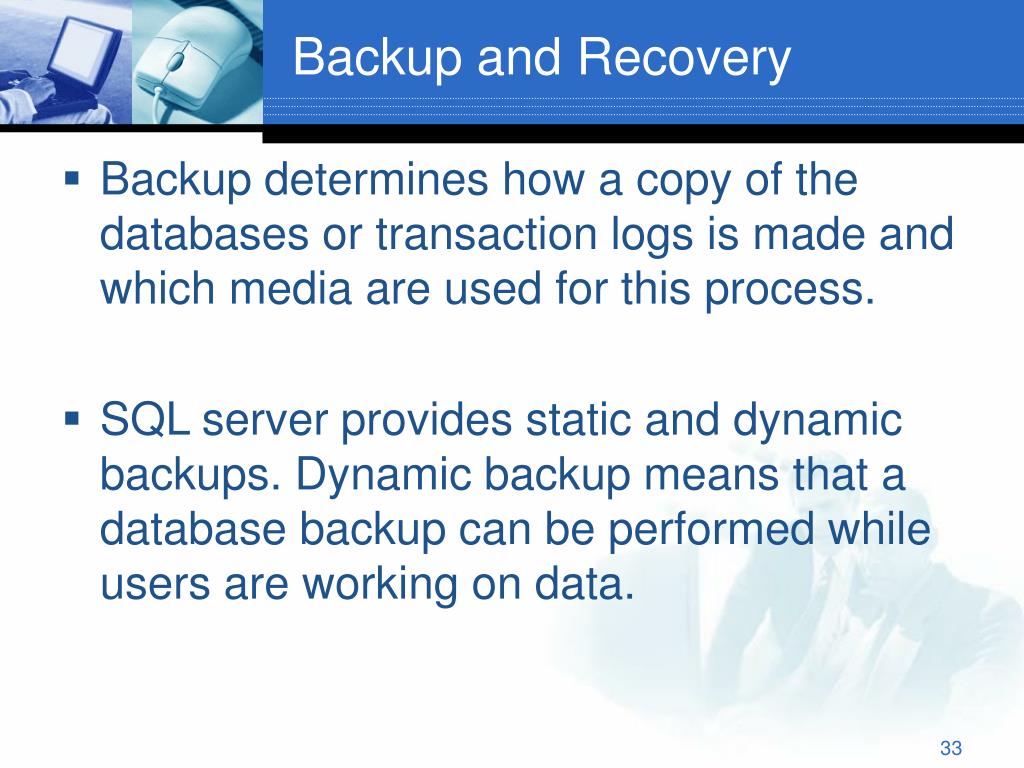 Backup and Recovery

▪ Backup determines how a copy of the databases or transaction logs is made and which media are used for this process.

▪ SQL server provides static and dynamic backups. Dynamic backup means that a database backup can be performed while users are working on data.

33